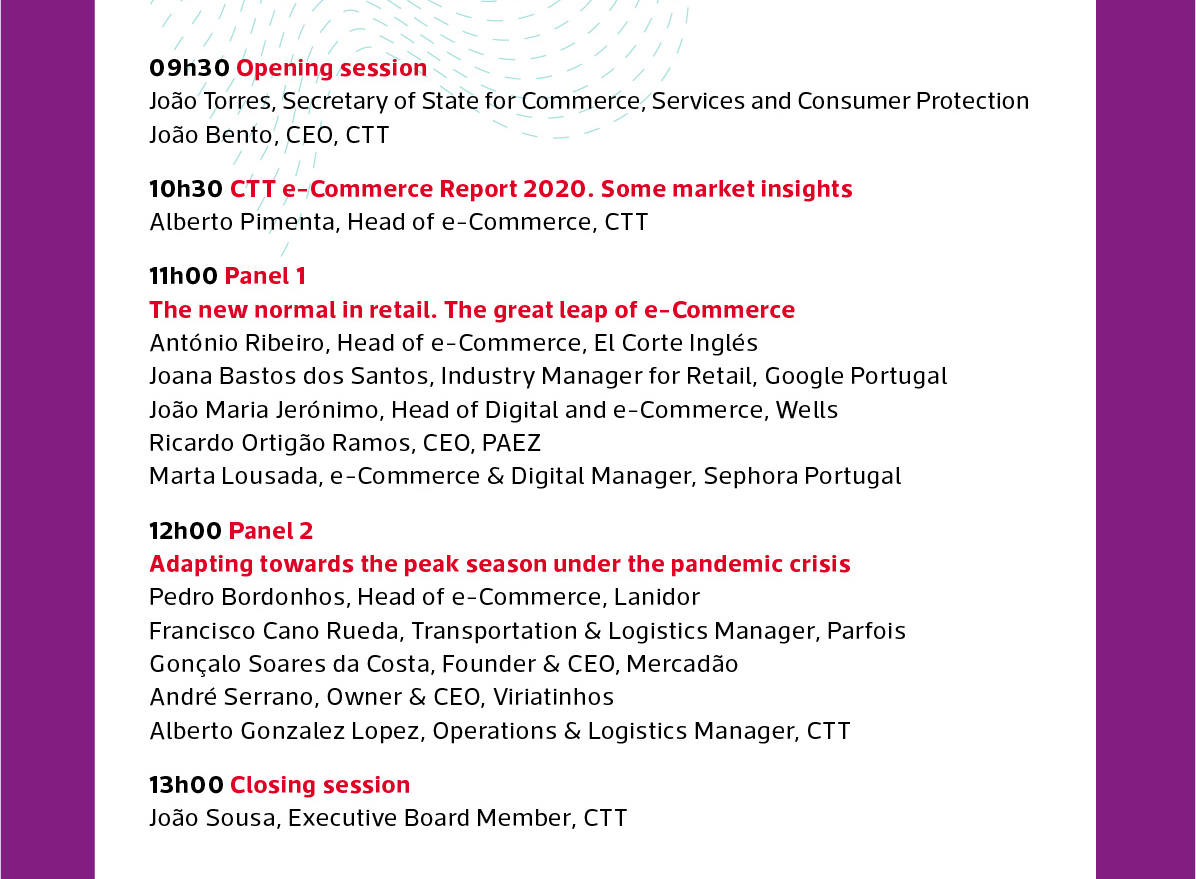 09h30 Opening session
João Torres, Secretary of State for Commerce, Services and Consumer Protection
João Bento, CEO, CTT

10h30 CTT e-Commerce Report 2020. Some market insights
Alberto Pimenta, Head of e-Commerce, CTT

11h00 Panel 1
The new normal in retail. The great leap of e-Commerce
António Ribeiro, Head of e-Commerce, El Corte Inglés
Joana Bastos dos Santos, Industry Manager for Retail, Google Portugal
João Maria Jerónimo, Head of Digital and e-Commerce, Wells
Ricardo Ortigão Ramos, CEO, PAEZ
Marta Lousada, e-Commerce & Digital Manager, Sephora Portugal

12h00 Panel 2
Adapting towards the peak season under the pandemic crisis
Pedro Bordonhos, Head of e-Commerce, Lanidor
Francisco Cano Rueda, Transportation & Logistics Manager, Parfois
Gonçalo Soares da Costa, Founder & CEO, Mercadão
André Serrano, Owner & CEO, Viriatinhos
Alberto Gonzalez Lopez, Operations & Logistics Manager, CTT

13h00 Closing session
João Sousa, Executive Board Member, CTT